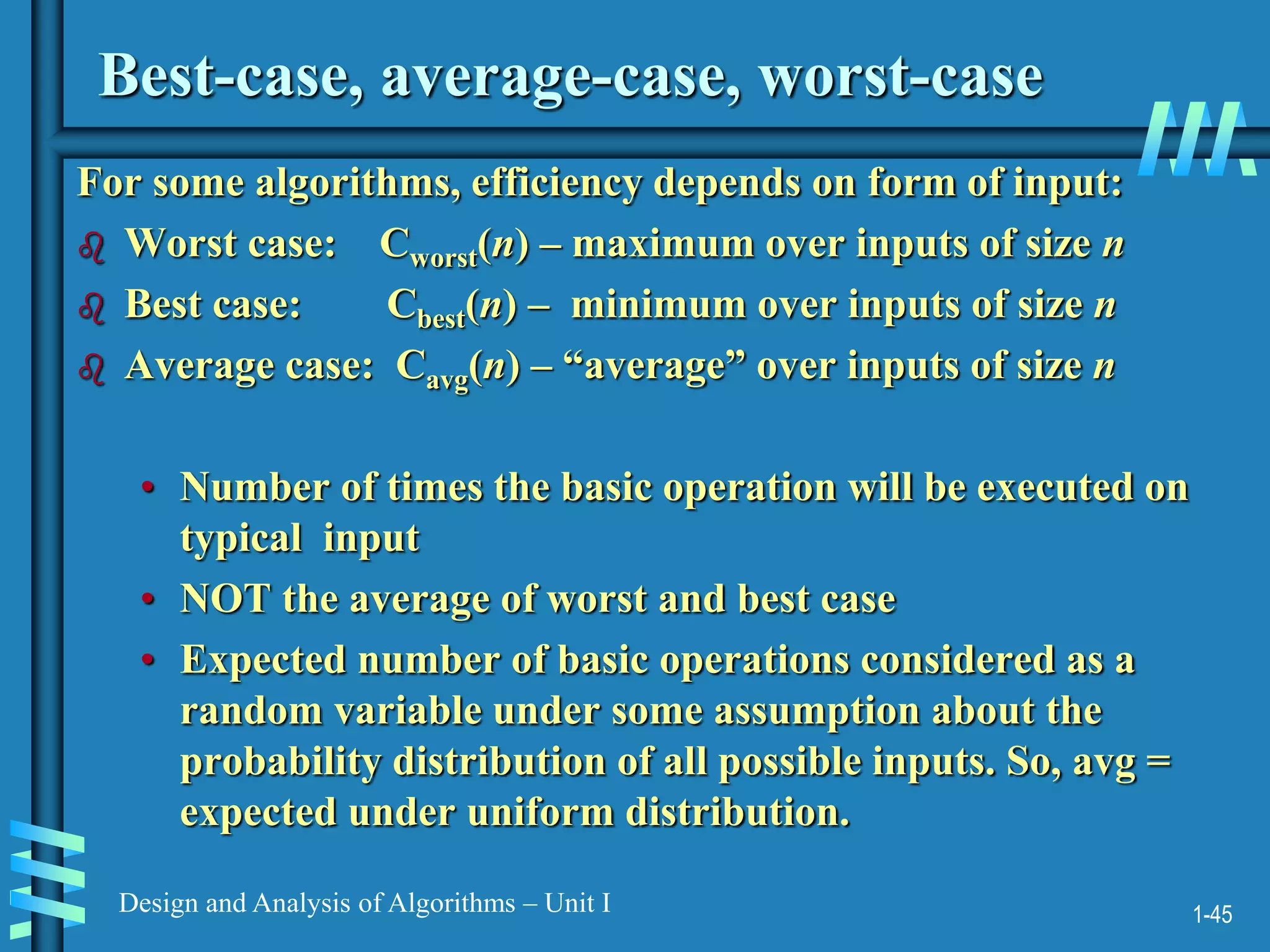 Best-case, average-case, worst-case

For some algorithms, efficiency depends on form of input:

- Worst case: $C_{worst}(n)$ – maximum over inputs of size $n$
- Best case: $C_{best}(n)$ – minimum over inputs of size $n$
- Average case: $C_{avg}(n)$ – “average” over inputs of size $n$

• Number of times the basic operation will be executed on typical input
• NOT the average of worst and best case
• Expected number of basic operations considered as a random variable under some assumption about the probability distribution of all possible inputs. So, avg = expected under uniform distribution.

Design and Analysis of Algorithms – Unit I

1-45